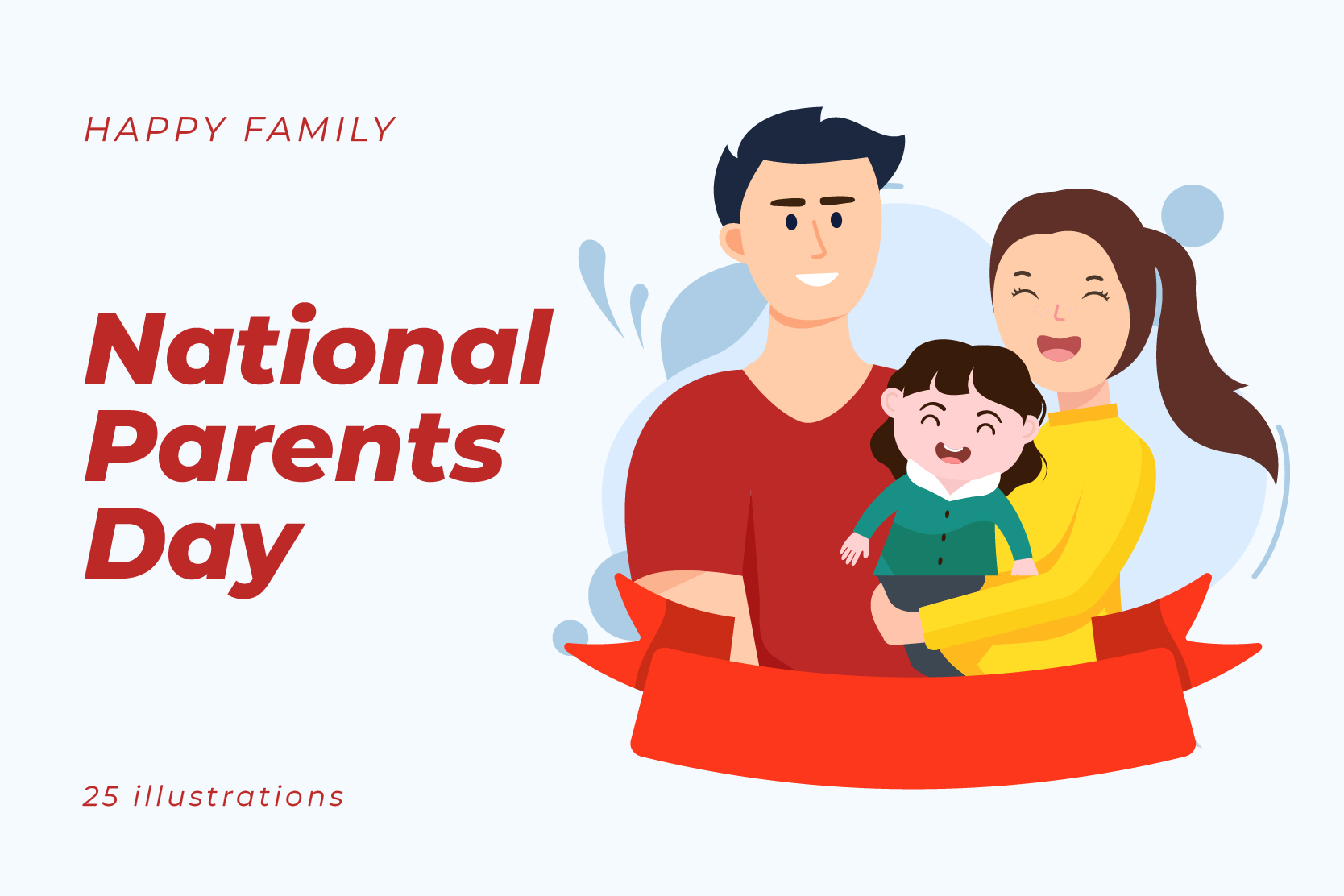 HAPPY FAMILY

National Parents Day

25 illustrations